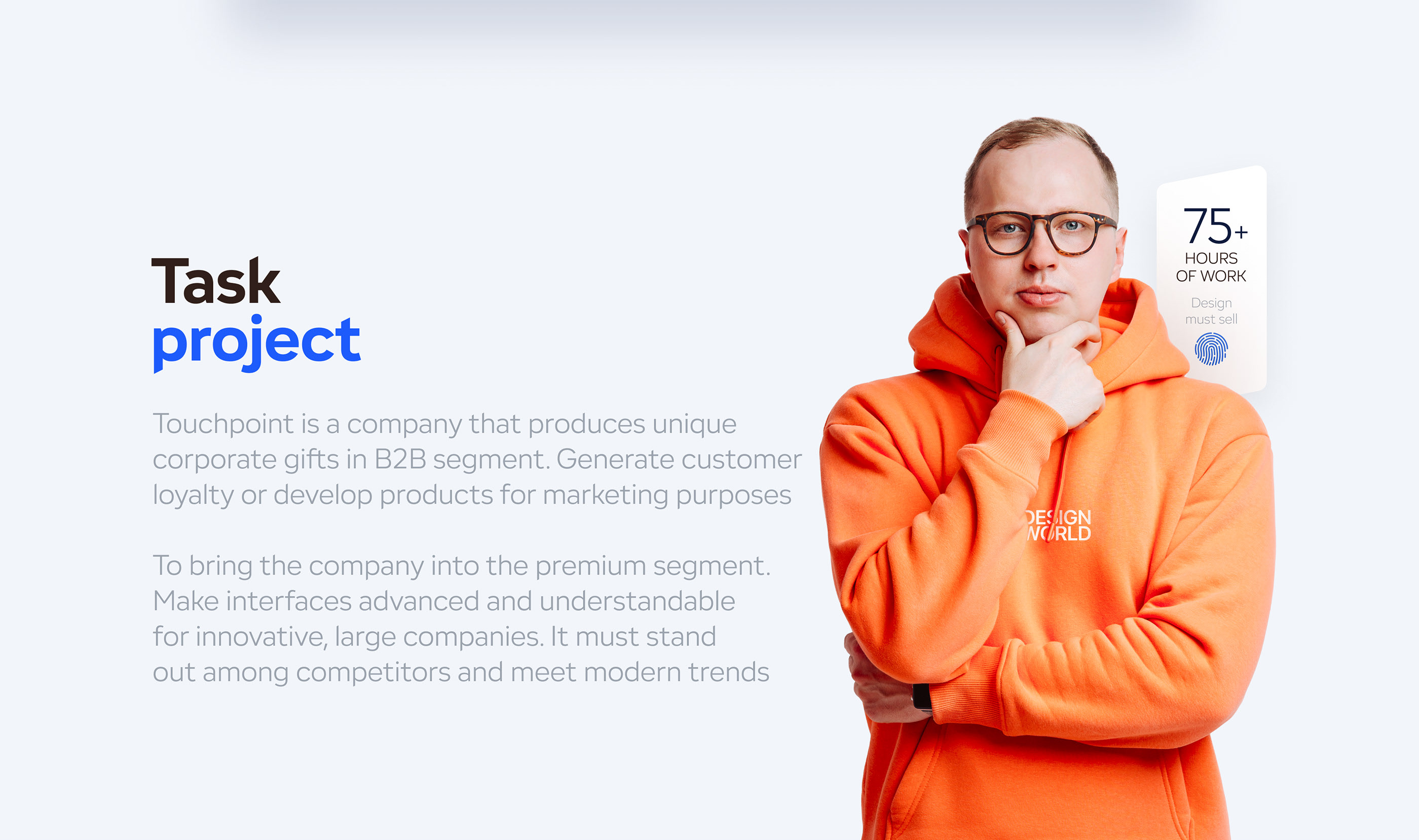 Task
project

Touchpoint is a company that produces unique corporate gifts in B2B segment. Generate customer loyalty or develop products for marketing purposes

To bring the company into the premium segment. Make interfaces advanced and understandable for innovative, large companies. It must stand out among competitors and meet modern trends

75+
HOURS
OF WORK

Design
must sell

DESIGN
WORLD